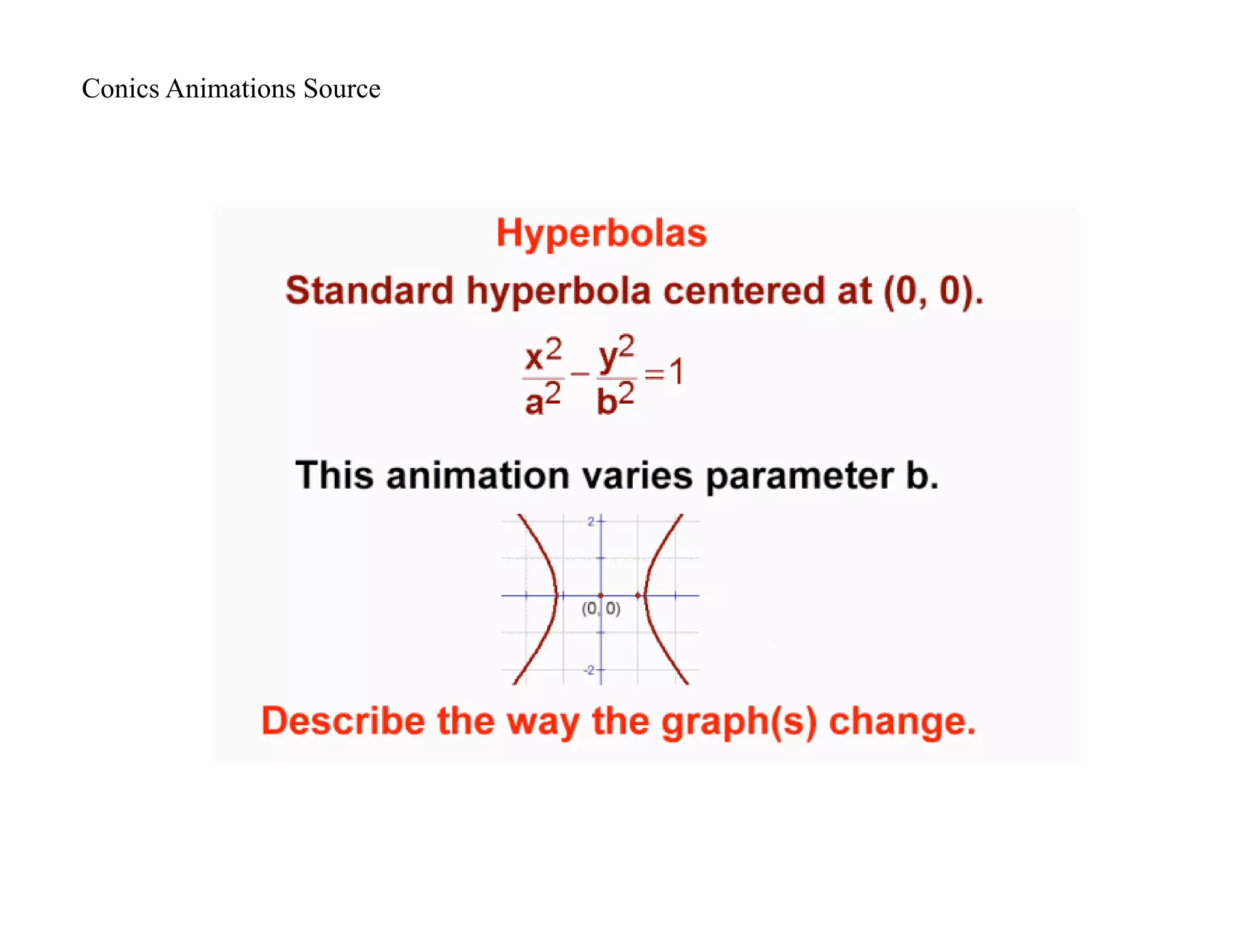 Conics Animations Source

Hyperbolas

Standard hyperbola centered at (0, 0).

$\frac{x^2}{a^2} - \frac{y^2}{b^2} = 1$

This animation varies parameter b.

2

(0, 0)

-2

Describe the way the graph(s) change.